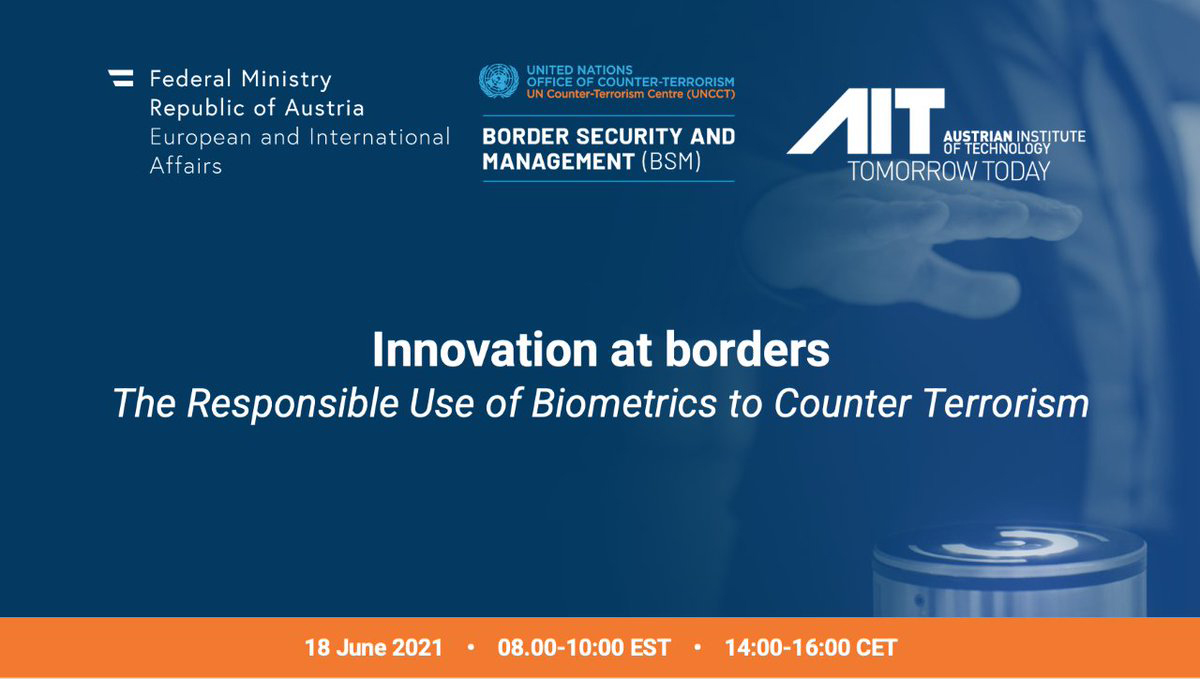 Federal Ministry
Republic of Austria
European and International Affairs

UNITED NATIONS
OFFICE OF COUNTER-TERRORISM
UN Counter-Terrorism Centre (UNCCT)

BORDER SECURITY AND MANAGEMENT (BSM)

AIT AUSTRIAN INSTITUTE OF TECHNOLOGY
TOMORROW TODAY

Innovation at borders
The Responsible Use of Biometrics to Counter Terrorism

18 June 2021 • 08.00-10:00 EST • 14:00-16:00 CET